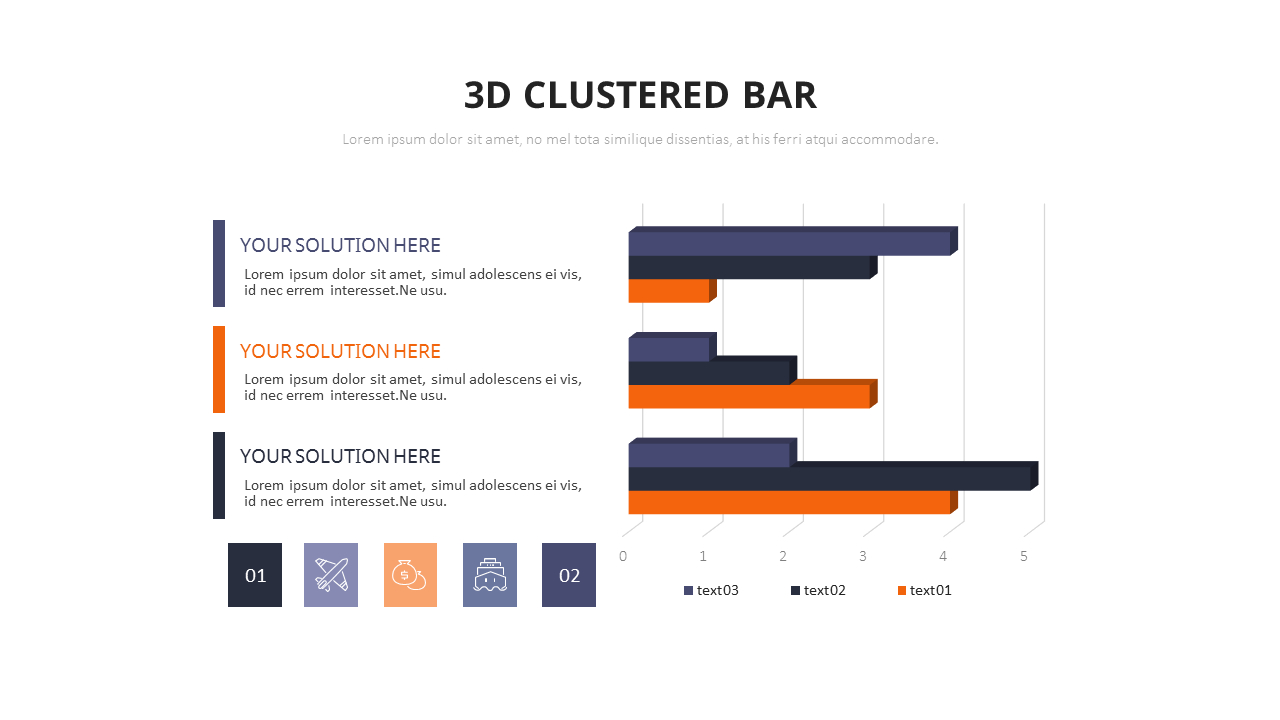 3D CLUSTERED BAR

Lorem ipsum dolor sit amet, no mel tota similique dissentias, at his ferri atqui accommodare.

YOUR SOLUTION HERE

Lorem ipsum dolor sit amet, simul adolescens ei vis, id nec errem interesset.Ne usu.

YOUR SOLUTION HERE

Lorem ipsum dolor sit amet, simul adolescens ei vis, id nec errem interesset.Ne usu.

YOUR SOLUTION HERE

Lorem ipsum dolor sit amet, simul adolescens ei vis, id nec errem interesset.Ne usu.

01

02

0 1 2 3 4 5

text03 text02 text01